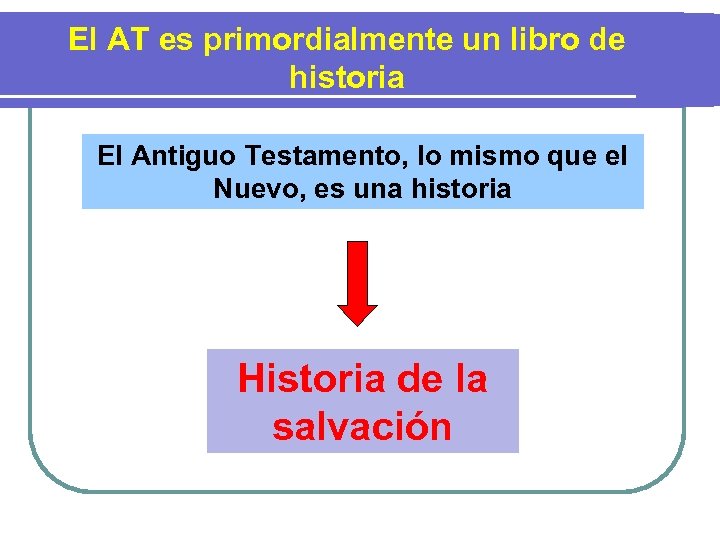 El AT es primordialmente un libro de historia

El Antiguo Testamento, lo mismo que el Nuevo, es una historia

Historia de la salvación